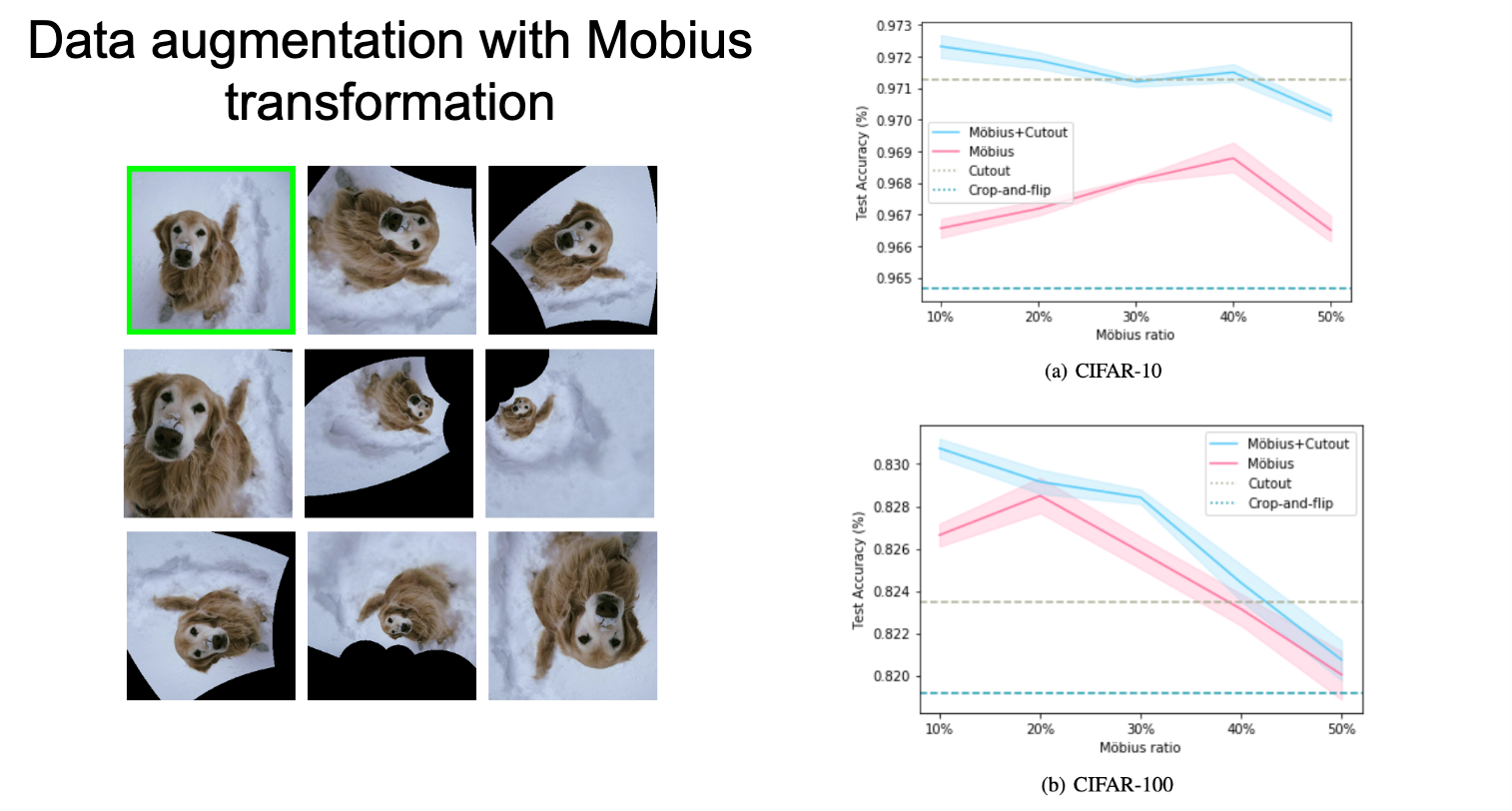 Data augmentation with Mobius transformation

0.973
0.972
0.971
0.970
0.969
0.968
0.967
0.966
0.965
Test Accuracy (%)
Möbius+Cutout
Möbius
Cutout
Crop-and-flip
10%
20%
30%
40%
50%
Möbius ratio

(a) CIFAR-10

0.830
0.828
0.826
0.824
0.822
0.820
Test Accuracy (%)
Möbius+Cutout
Möbius
Cutout
Crop-and-flip
10%
20%
30%
40%
50%
Möbius ratio

(b) CIFAR-100